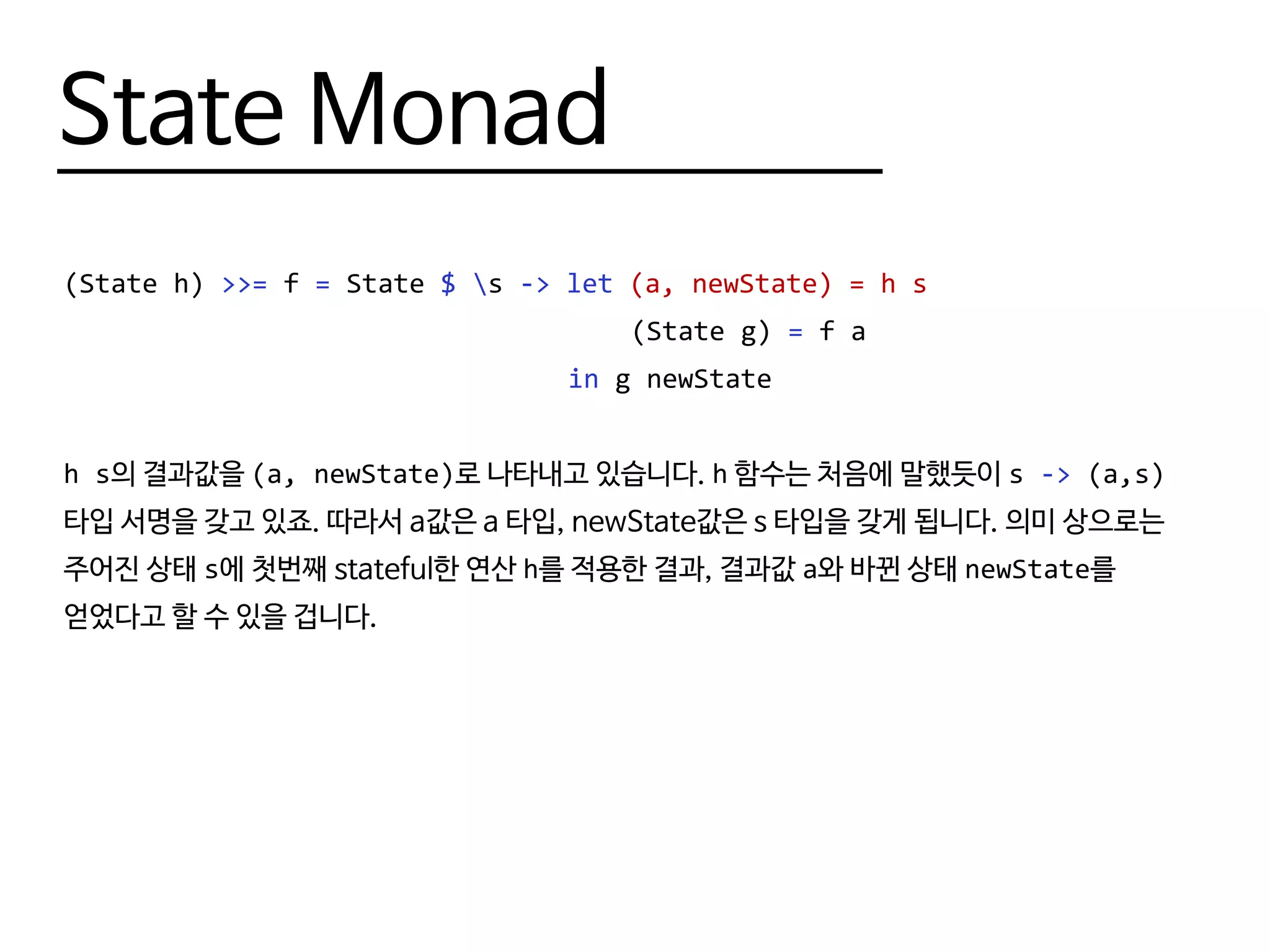 State Monad

(State h) >>= f = State $ \s -> let (a, newState) = h s
                                    (State g) = f a
                                in g newState

h s의 결과값을 (a, newState)로 나타내고 있습니다. h 함수는 처음에 말했듯이 s -> (a,s) 타입 서명을 갖고 있죠. 따라서 a값은 a 타입, newState값은 s 타입을 갖게 됩니다. 의미 상으로는 주어진 상태 s에 첫번째 stateful한 연산 h를 적용한 결과, 결과값 a와 바뀐 상태 newState를 얻었다고 할 수 있을 겁니다.